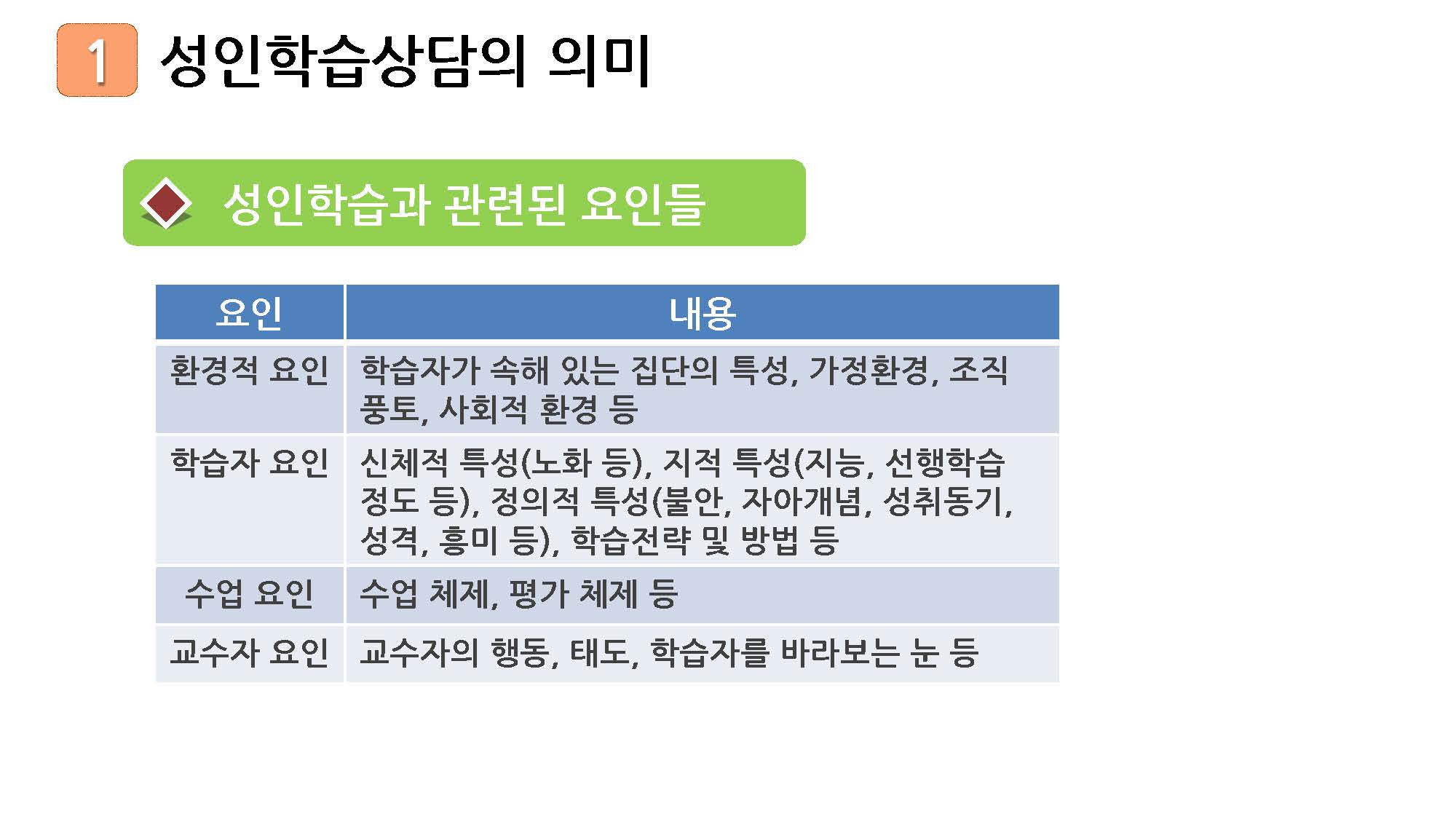 1 성인학습상담의 의미

성인학습과 관련된 요인들

| 요인 | 내용 |
|---|---|
| 환경적 요인 | 학습자가 속해 있는 집단의 특성, 가정환경, 조직 풍토, 사회적 환경 등 |
| 학습자 요인 | 신체적 특성(노화 등), 지적 특성(지능, 선행학습 정도 등), 정의적 특성(불안, 자아개념, 성취동기, 성격, 흥미 등), 학습전략 및 방법 등 |
| 수업 요인 | 수업 체제, 평가 체제 등 |
| 교수자 요인 | 교수자의 행동, 태도, 학습자를 바라보는 눈 등 |